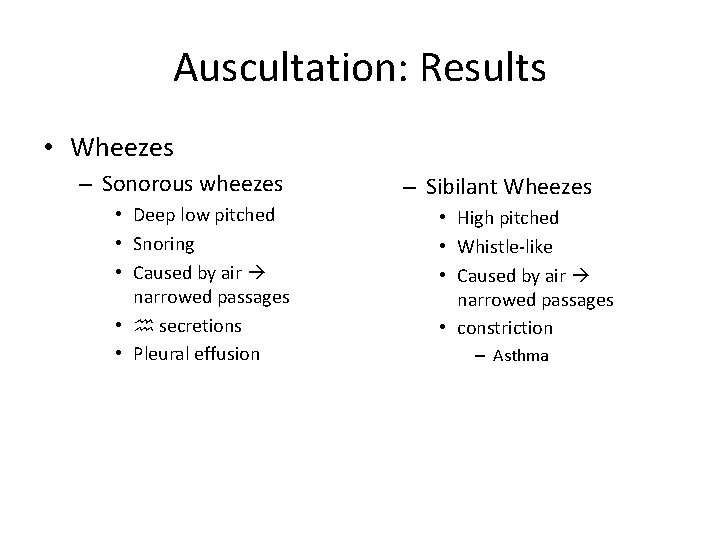 Auscultation: Results

• Wheezes
– Sonorous wheezes
• Deep low pitched
• Snoring
• Caused by air → narrowed passages
• ♒ secretions
• Pleural effusion

– Sibilant Wheezes
• High pitched
• Whistle-like
• Caused by air → narrowed passages
• constriction
– Asthma